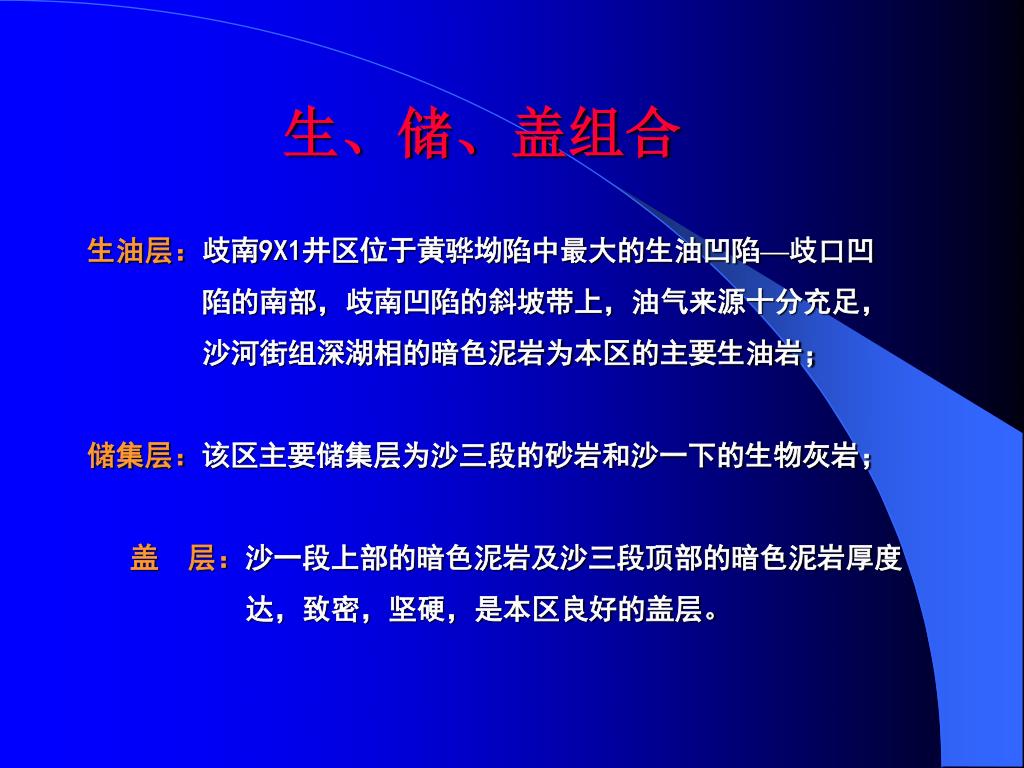 生、储、盖组合

生油层：歧南9X1井区位于黄骅坳陷中最大的生油凹陷—歧口凹陷的南部，歧南凹陷的斜坡带上，油气来源十分充足，沙河街组深湖相的暗色泥岩为本区的主要生油岩；

储集层：该区主要储集层为沙三段的砂岩和沙一下的生物灰岩；

盖　层：沙一段上部的暗色泥岩及沙三段顶部的暗色泥岩厚度达，致密，坚硬，是本区良好的盖层。